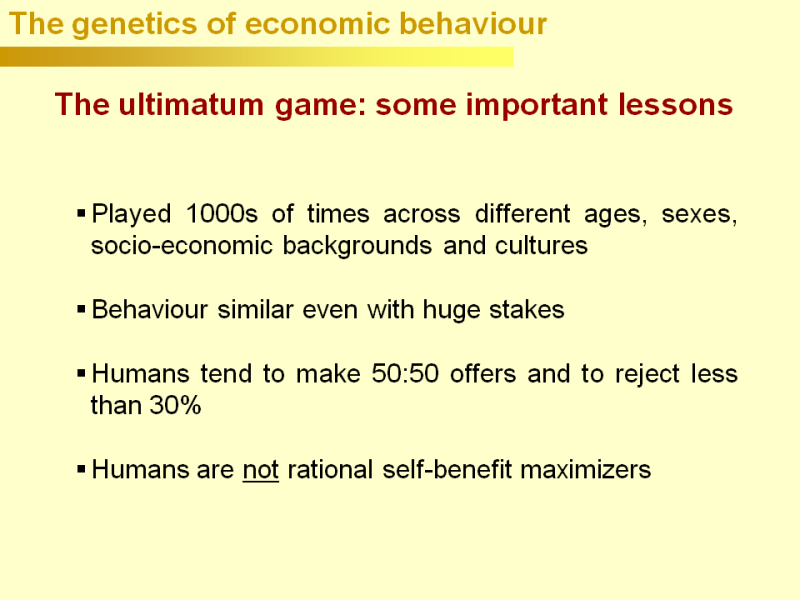 The genetics of economic behaviour

The ultimatum game: some important lessons

▪ Played 1000s of times across different ages, sexes, socio-economic backgrounds and cultures

▪ Behaviour similar even with huge stakes

▪ Humans tend to make 50:50 offers and to reject less than 30%

▪ Humans are not rational self-benefit maximizers